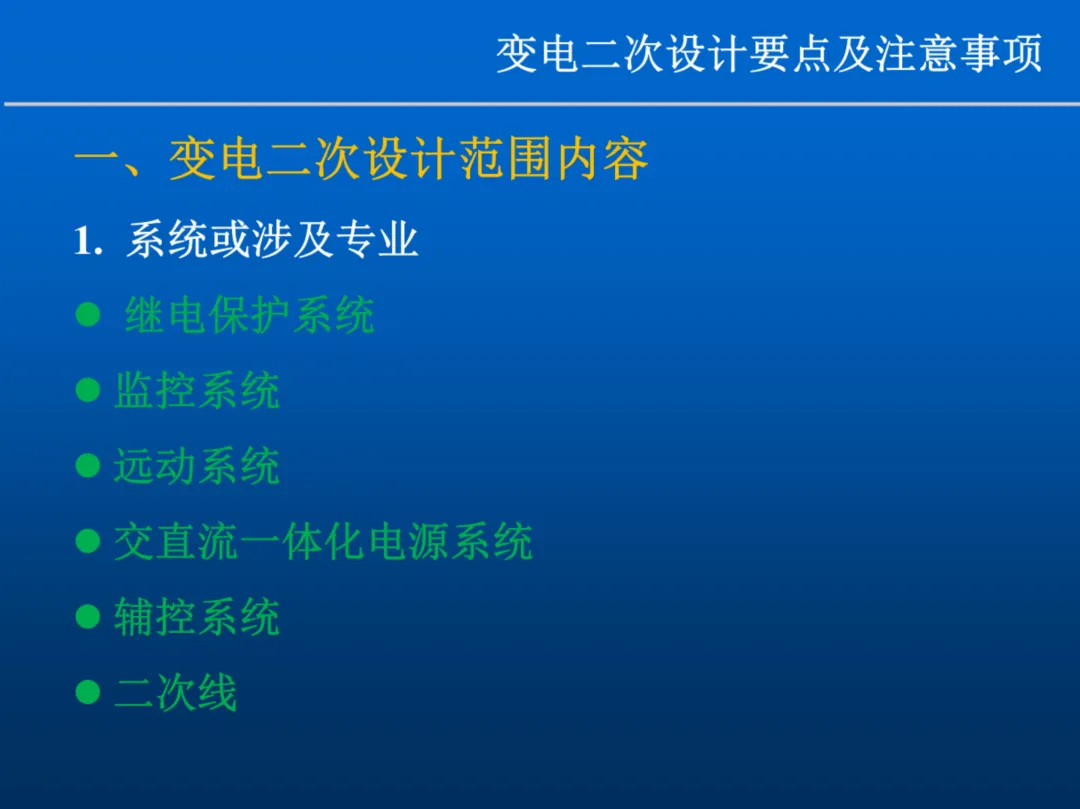 变电二次设计要点及注意事项

一、变电二次设计范围内容

1. 系统或涉及专业

● 继电保护系统

● 监控系统

● 远动系统

● 交直流一体化电源系统

● 辅控系统

● 二次线